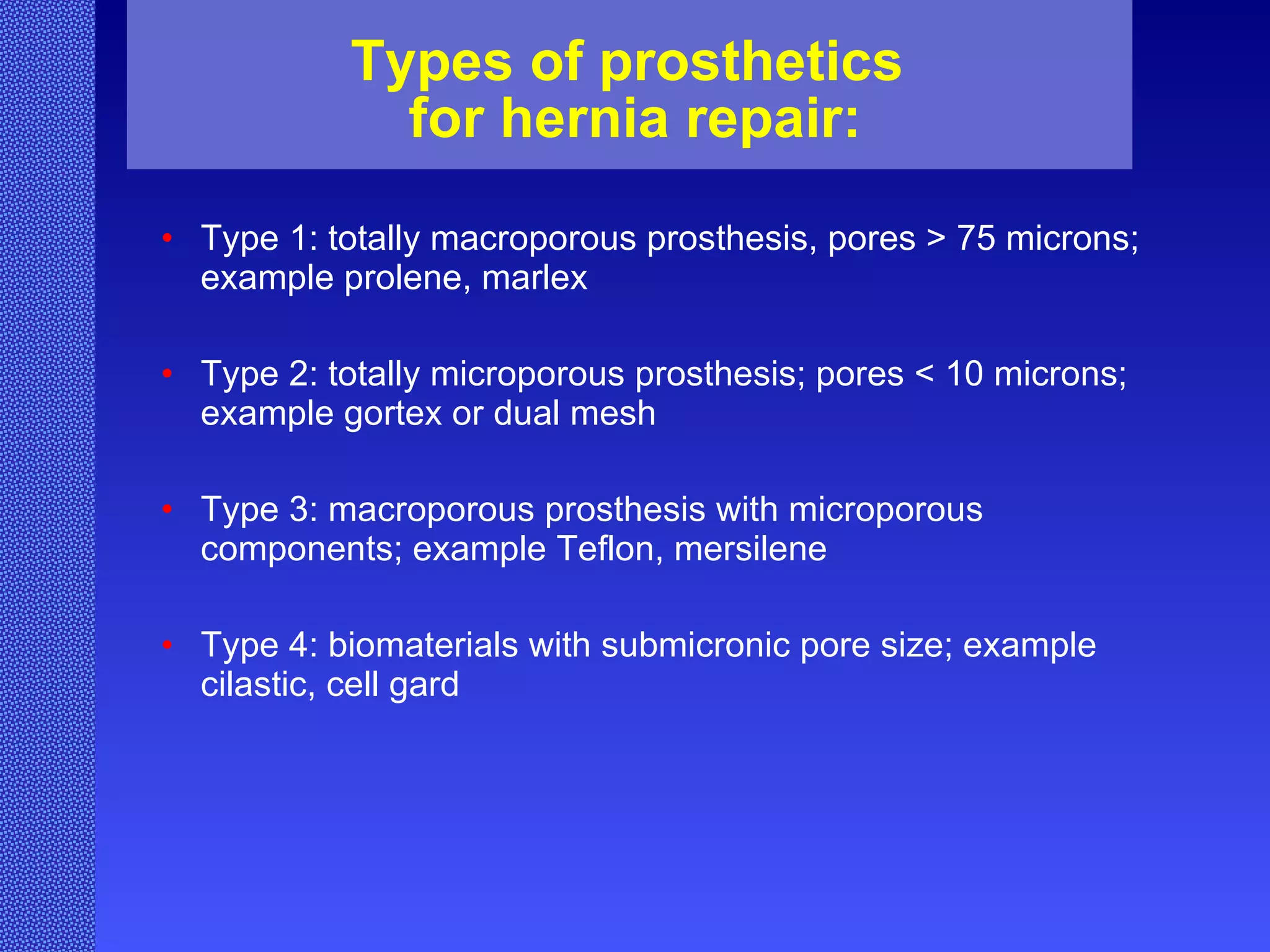 Types of prosthetics for hernia repair:

• Type 1: totally macroporous prosthesis, pores > 75 microns; example prolene, marlex

• Type 2: totally microporous prosthesis; pores < 10 microns; example gortex or dual mesh

• Type 3: macroporous prosthesis with microporous components; example Teflon, mersilene

• Type 4: biomaterials with submicronic pore size; example cilastic, cell gard